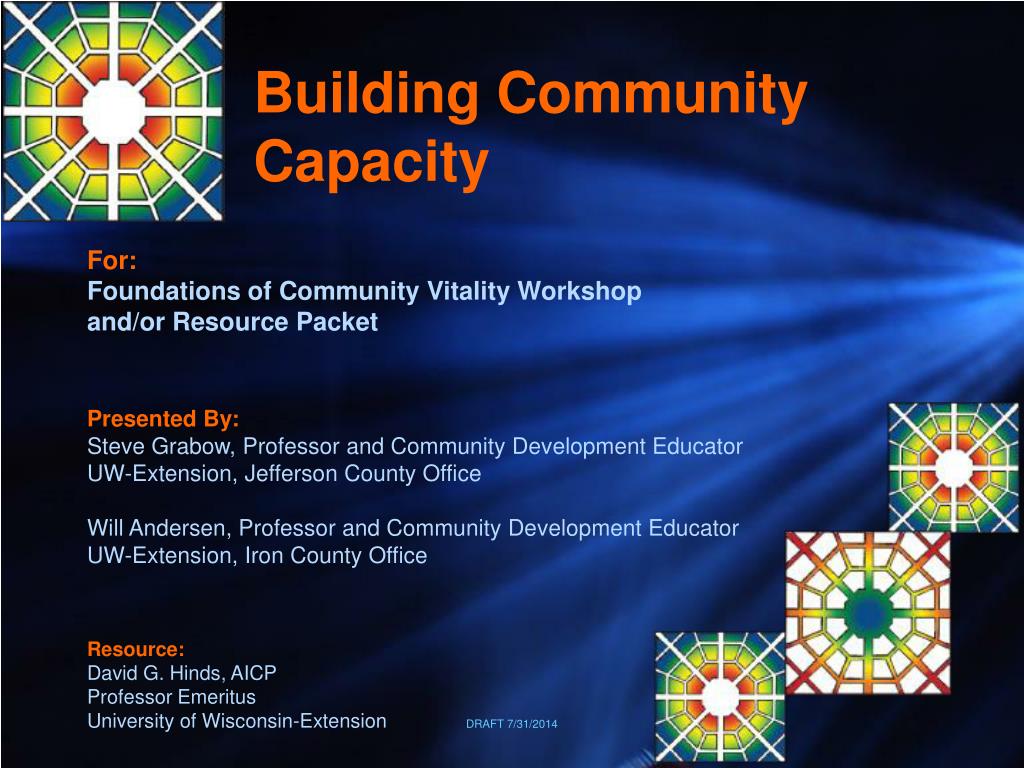 Building Community Capacity

For:
Foundations of Community Vitality Workshop
and/or Resource Packet

Presented By:
Steve Grabow, Professor and Community Development Educator
UW-Extension, Jefferson County Office

Will Andersen, Professor and Community Development Educator
UW-Extension, Iron County Office

Resource:
David G. Hinds, AICP
Professor Emeritus
University of Wisconsin-Extension

DRAFT 7/31/2014